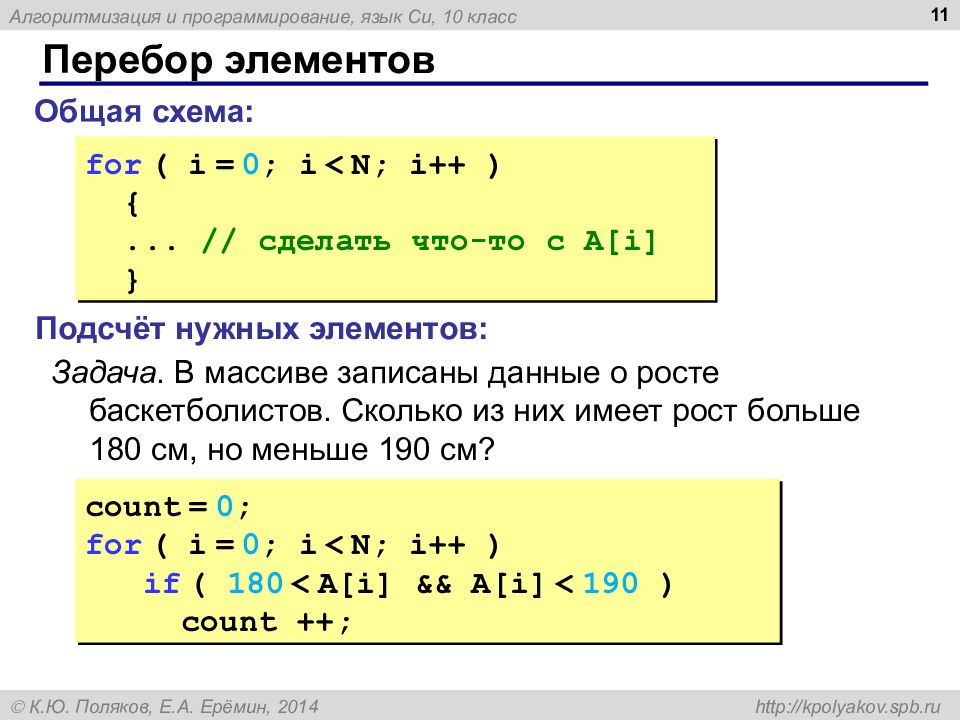 Алгоритмизация и программирование, язык Си, 10 класс

11

Перебор элементов

Общая схема:

for ( i = 0; i < N; i++ )
{
... // сделать что-то с A[i]
}

Подсчёт нужных элементов:

Задача. В массиве записаны данные о росте баскетболистов. Сколько из них имеет рост больше 180 см, но меньше 190 см?

count = 0;
for ( i = 0; i < N; i++ )
if ( 180 < A[i] && A[i] < 190 )
count ++;

© К.Ю. Поляков, Е.А. Ерёмин, 2014

http://kpolyakov.spb.ru